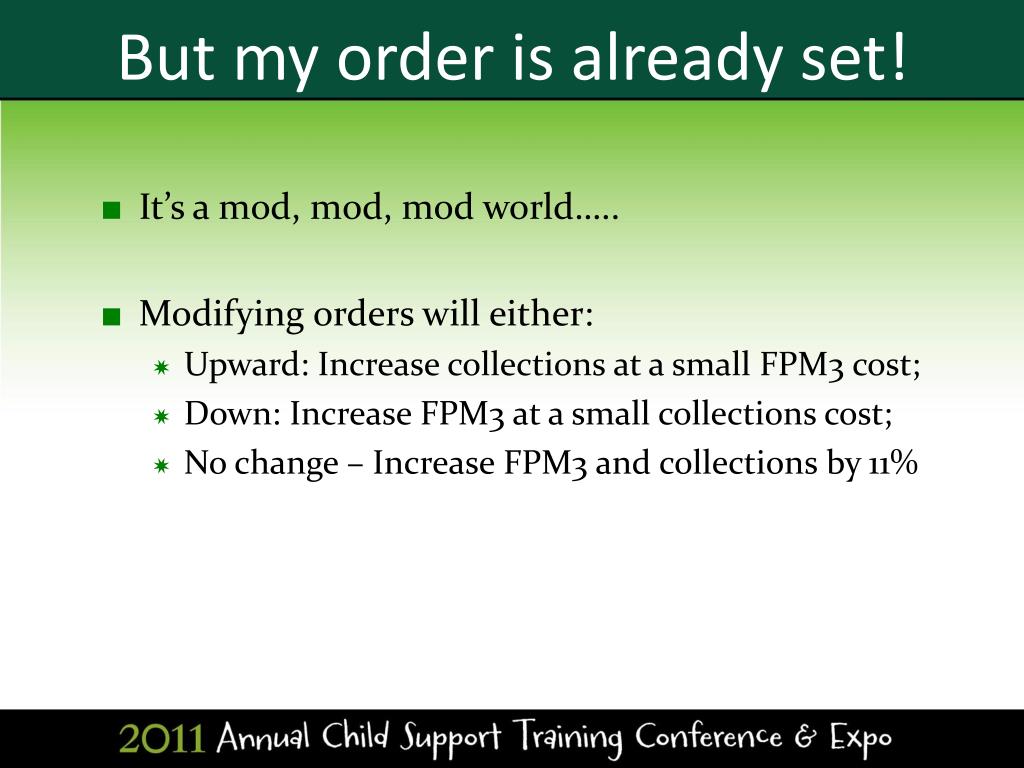 But my order is already set!

It's a mod, mod, mod world.....

Modifying orders will either:

Upward: Increase collections at a small FPM3 cost;

Down: Increase FPM3 at a small collections cost;

No change – Increase FPM3 and collections by 11%

2011 Annual Child Support Training Conference & Expo